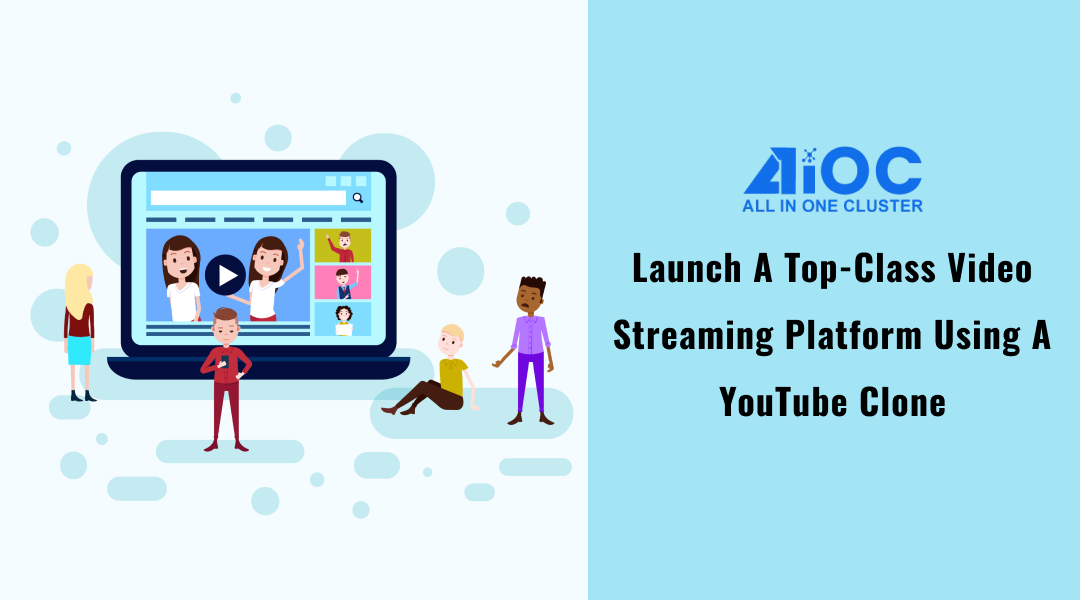 AiOC
ALL IN ONE CLUSTER

Launch A Top-Class Video Streaming Platform Using A YouTube Clone